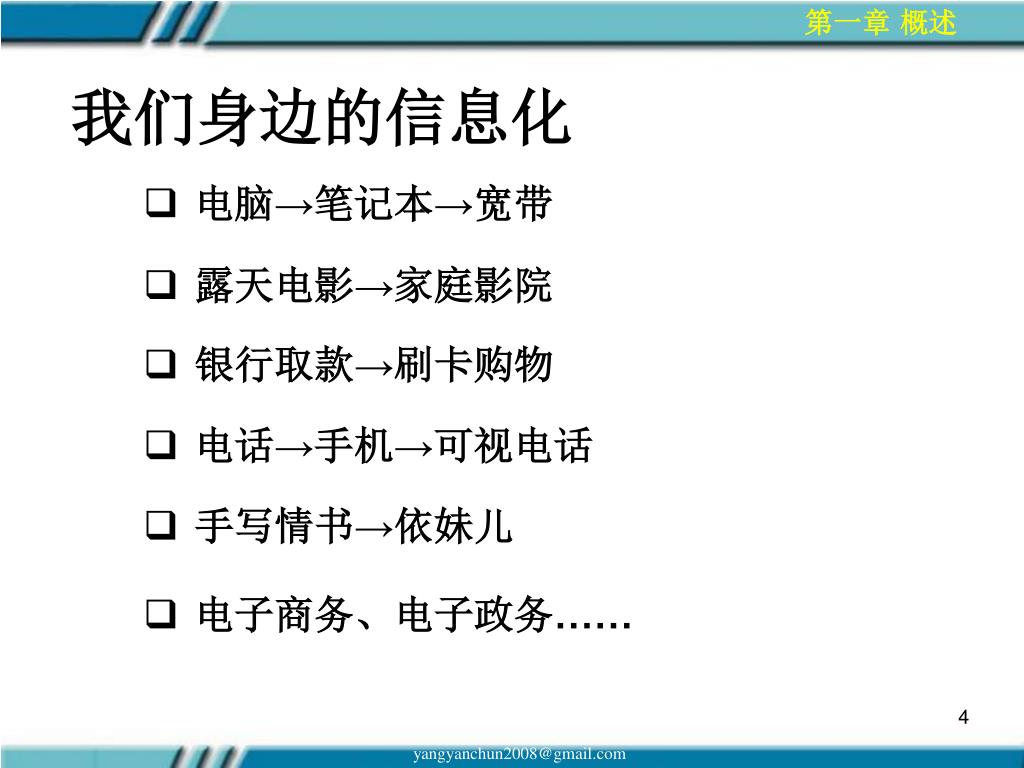 第一章 概述

我们身边的信息化

❑ 电脑→笔记本→宽带

❑ 露天电影→家庭影院

❑ 银行取款→刷卡购物

❑ 电话→手机→可视电话

❑ 手写情书→依妹儿

❑ 电子商务、电子政务……

4

yangyanchun2008@gmail.com